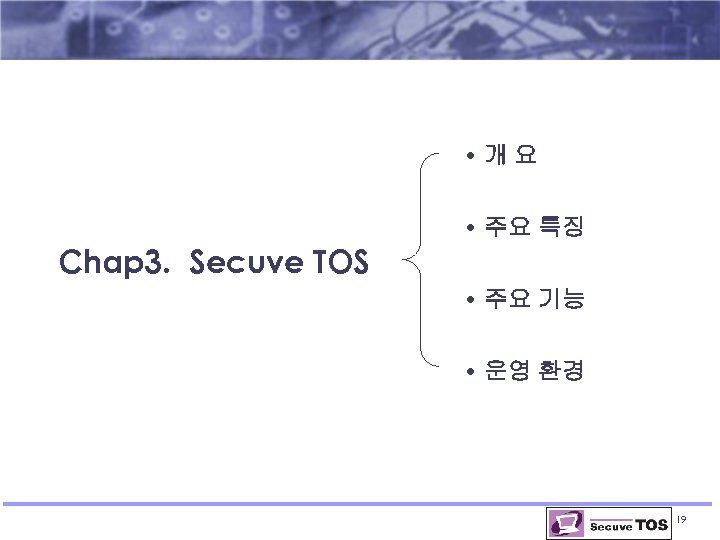 Chap3. Secuve TOS

• 개 요

• 주요 특징

• 주요 기능

• 운영 환경

Secuve TOS

19